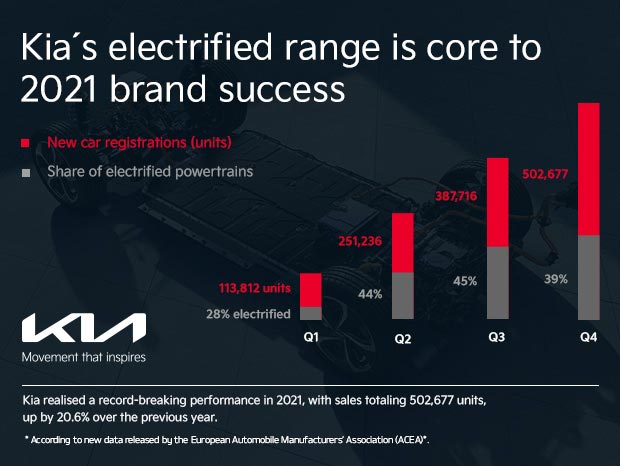 Kia´s electrified range is core to 2021 brand success

New car registrations (units)

Share of electrified powertrains

113,812 units

28% electrified

Q1

251,236

44%

Q2

387,716

45%

Q3

502,677

39%

Q4

KIA

Movement that inspires

Kia realised a record-breaking performance in 2021, with sales totaling 502,677 units, up by 20.6% over the previous year.

* According to new data released by the European Automobile Manufacturers' Association (ACEA)*.